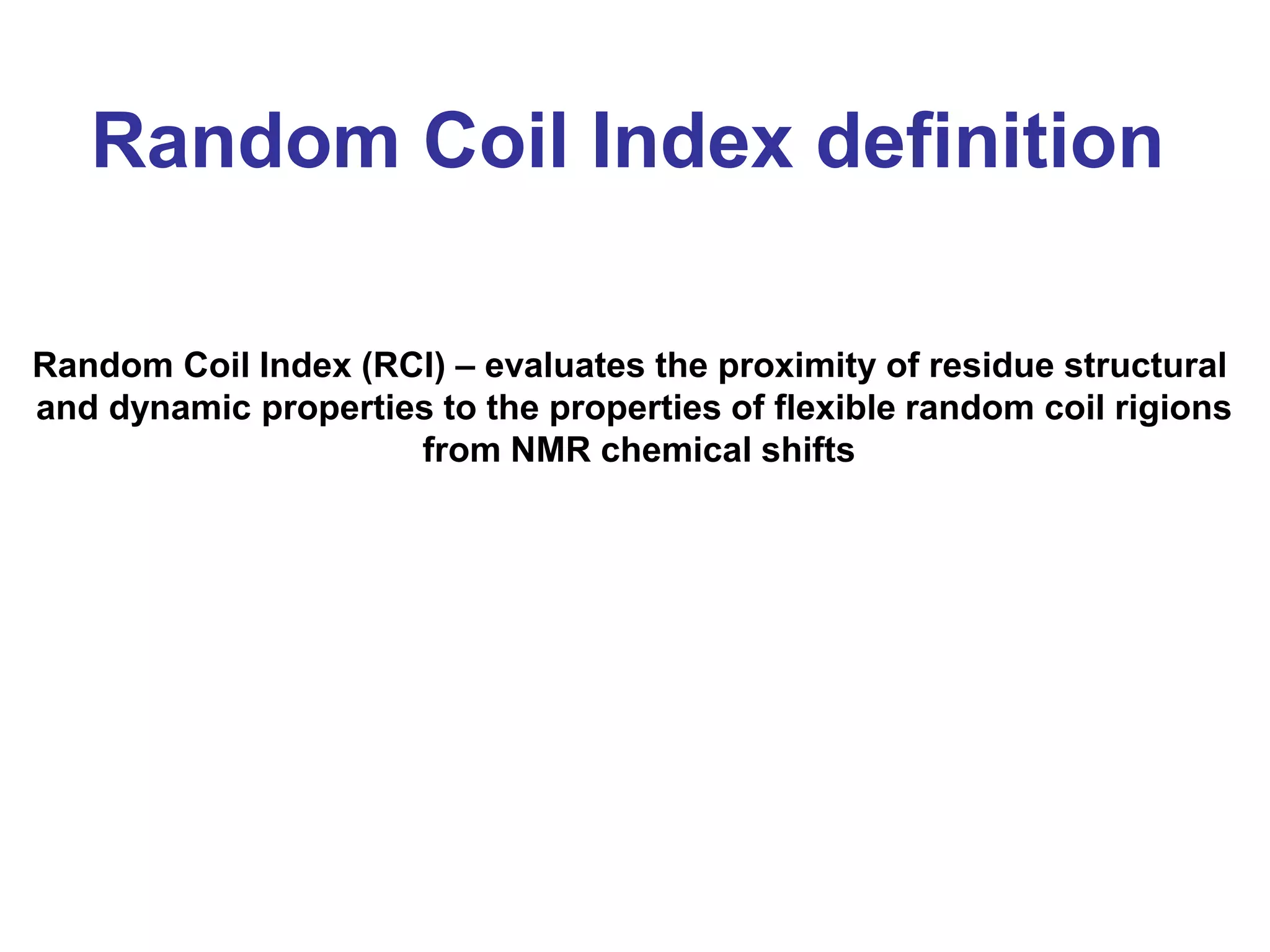 Random Coil Index definition

Random Coil Index (RCI) – evaluates the proximity of residue structural and dynamic properties to the properties of flexible random coil rigions from NMR chemical shifts